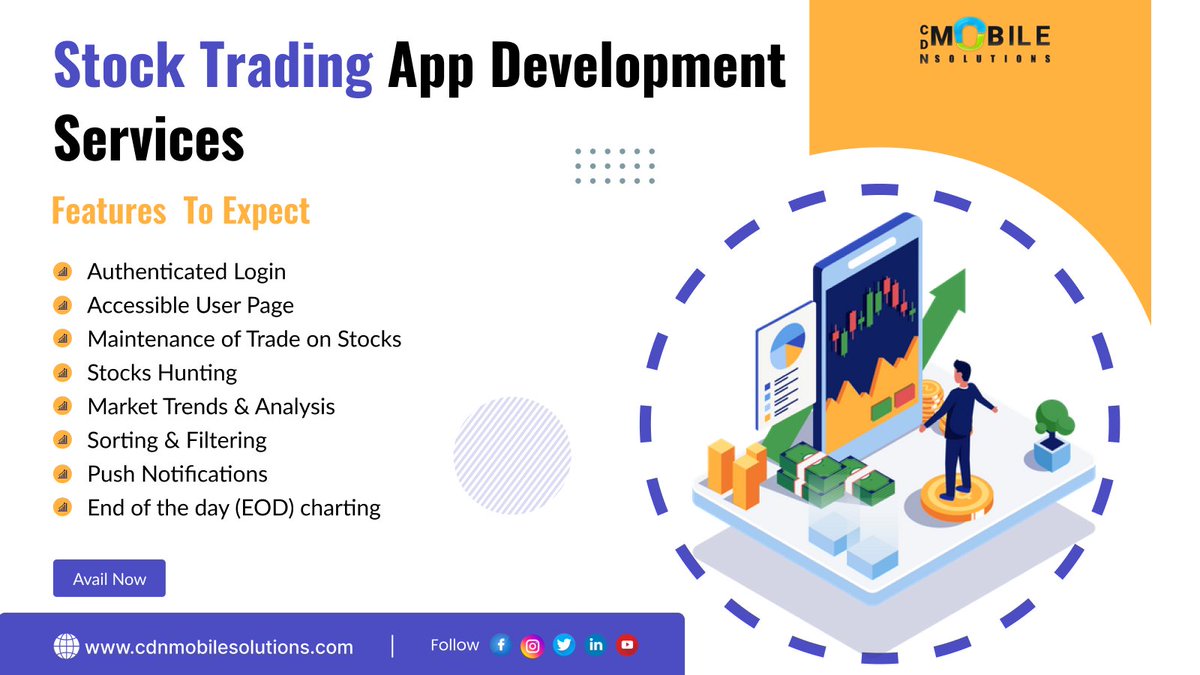 CDN MOBILE SOLUTIONS

Stock Trading App Development Services

Features To Expect

Authenticated Login
Accessible User Page
Maintenance of Trade on Stocks
Stocks Hunting
Market Trends & Analysis
Sorting & Filtering
Push Notifications
End of the day (EOD) charting

Avail Now

www.cdnmobilesolutions.com | Follow